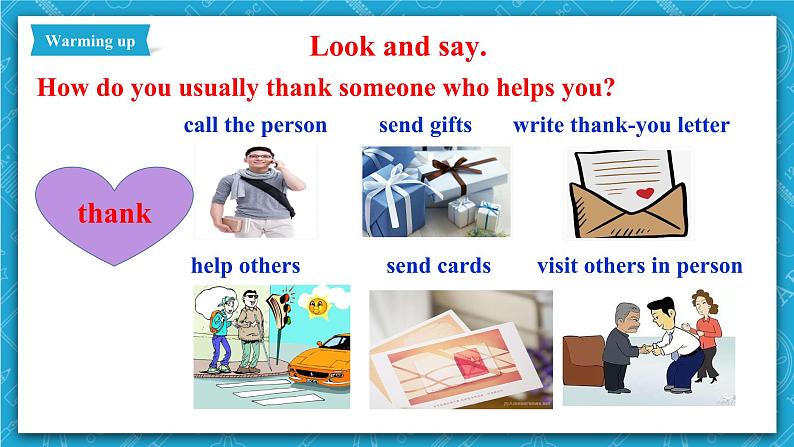 Warming up

Look and say.

How do you usually thank someone who helps you?

thank

call the person

send gifts

write thank-you letter

help others

send cards

visit others in person